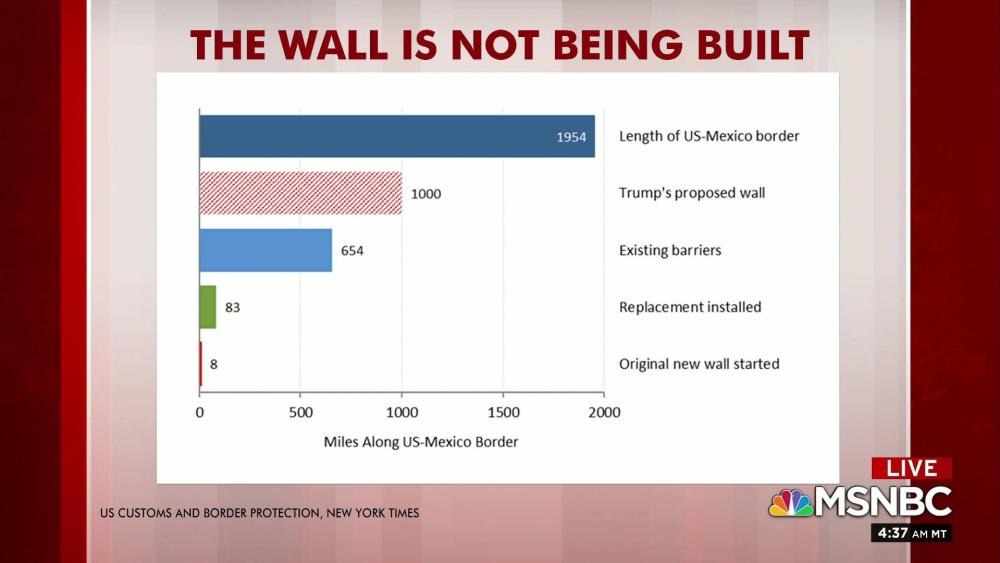 THE WALL IS NOT BEING BUILT

1954 Length of US-Mexico border

1000 Trump's proposed wall

654 Existing barriers

83 Replacement installed

8 Original new wall started

0 500 1000 1500 2000

Miles Along US-Mexico Border

US CUSTOMS AND BORDER PROTECTION, NEW YORK TIMES

LIVE

MSNBC

4:37 AM MT